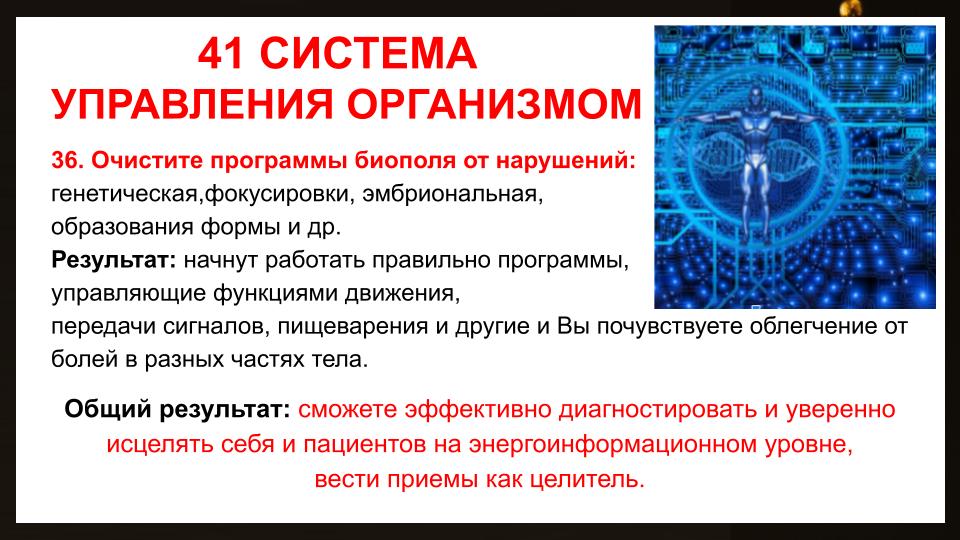 41 СИСТЕМА
УПРАВЛЕНИЯ ОРГАНИЗМОМ

36. Очистите программы биополя от нарушений: генетическая,фокусировки, эмбриональная, образования формы и др.
Результат: начнут работать правильно программы, управляющие функциями движения, передачи сигналов, пищеварения и другие и Вы почувствуете облегчение от болей в разных частях тела.

Общий результат: сможете эффективно диагностировать и уверенно исцелять себя и пациентов на энергоинформационном уровне, вести приемы как целитель.